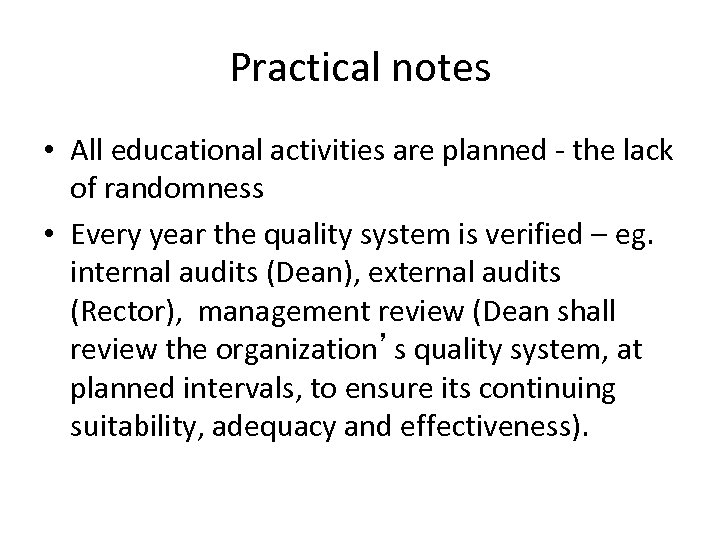 Practical notes

• All educational activities are planned - the lack of randomness

• Every year the quality system is verified – eg. internal audits (Dean), external audits (Rector), management review (Dean shall review the organization’s quality system, at planned intervals, to ensure its continuing suitability, adequacy and effectiveness).